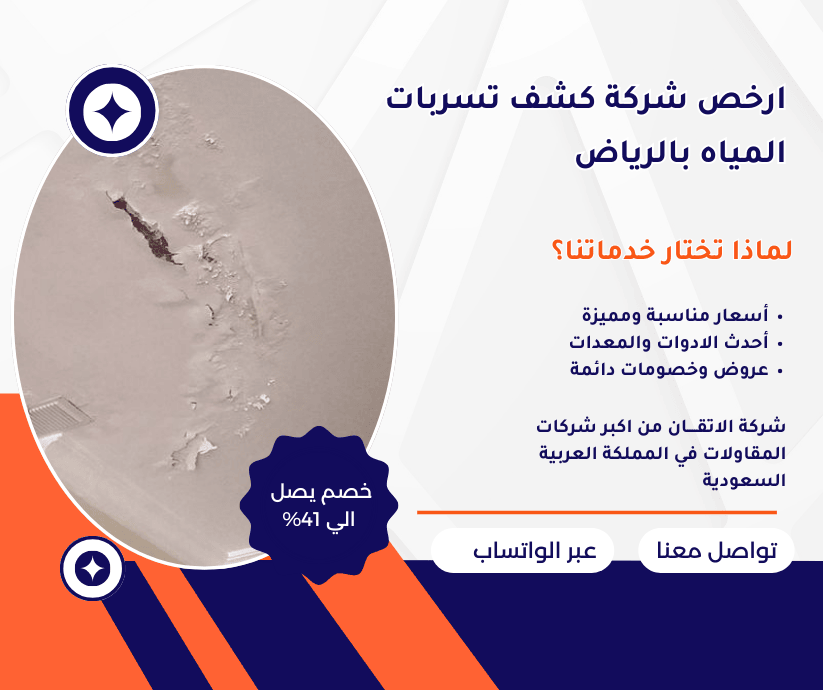 ارخص شركة كشف تسربات المياه بالرياض

لماذا تختار خدماتنا؟

• أسعار مناسبة ومميزة
• أحدث الادوات والمعدات
• عروض وخصومات دائمة

شركة الاتقـان من اكبر شركات المقاولات في المملكة العربية السعودية

خصم يصل الي 41%

تواصل معنا

عبر الواتساب